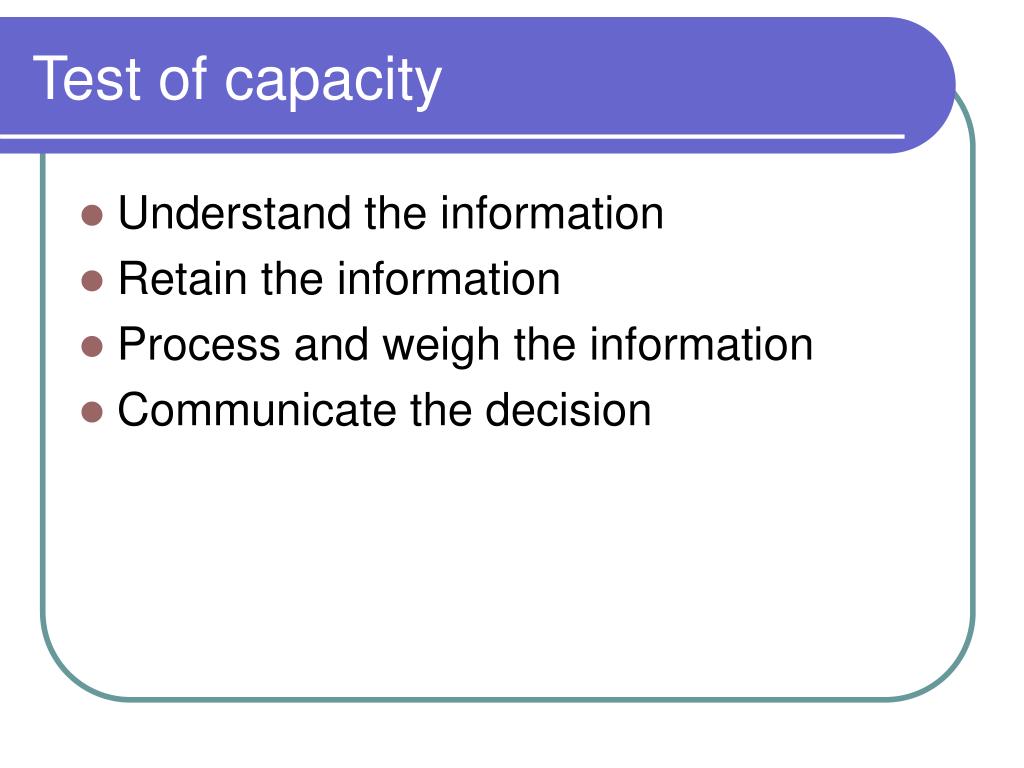 Test of capacity

- Understand the information
- Retain the information
- Process and weigh the information
- Communicate the decision